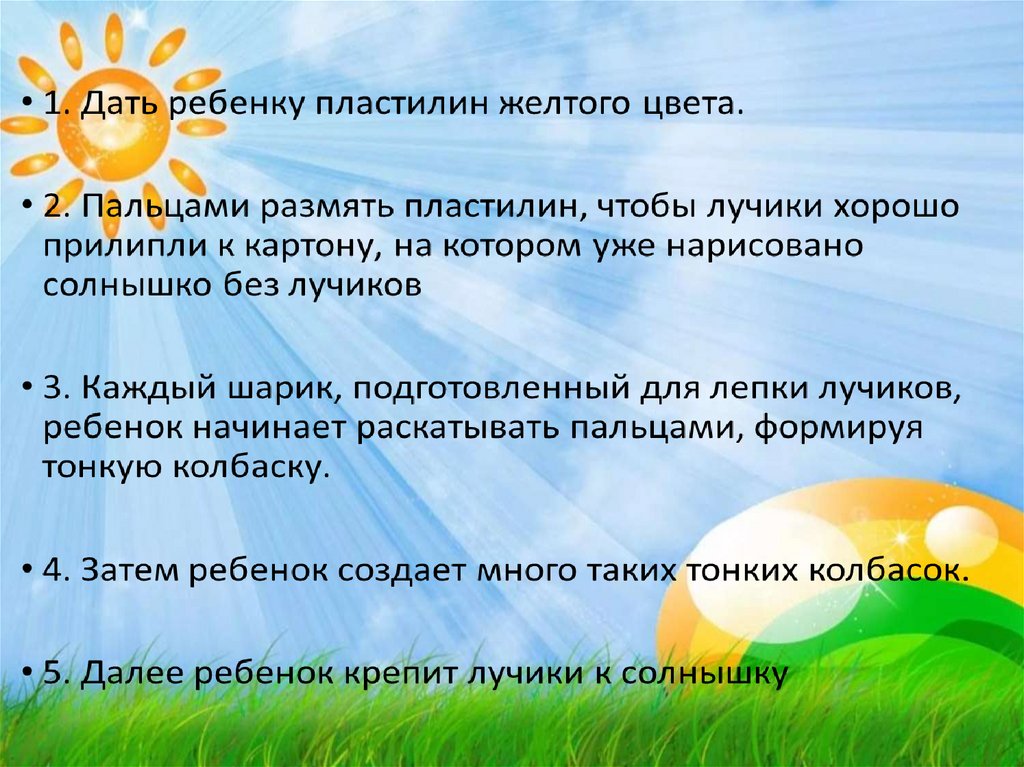 • 1. Дать ребенку пластилин желтого цвета.

• 2. Пальцами размять пластилин, чтобы лучики хорошо прилипли к картону, на котором уже нарисовано солнышко без лучиков

• 3. Каждый шарик, подготовленный для лепки лучиков, ребенок начинает раскатывать пальцами, формируя тонкую колбаску.

• 4. Затем ребенок создает много таких тонких колбасок.

• 5. Далее ребенок крепит лучики к солнышку